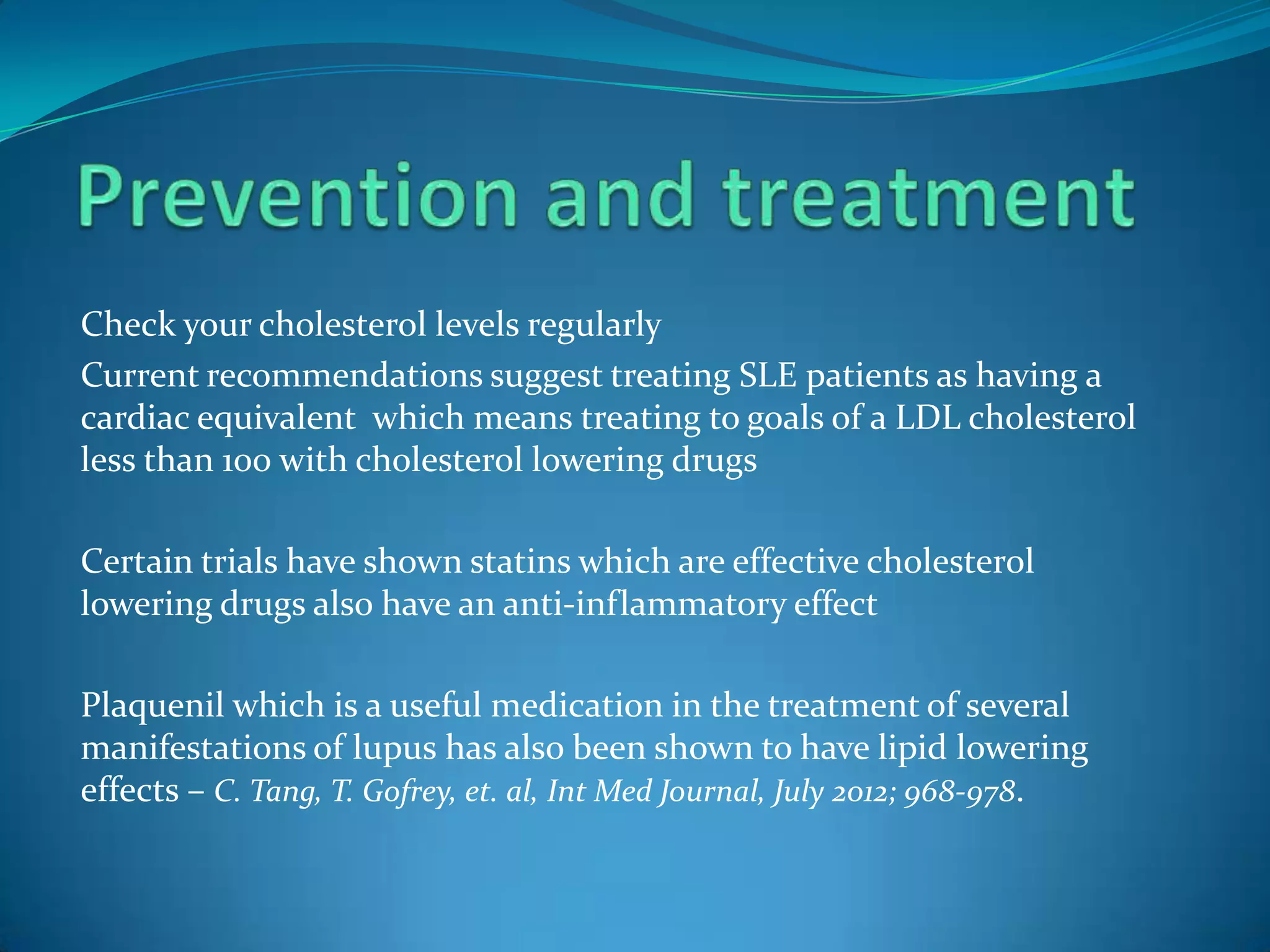 Prevention and treatment

Check your cholesterol levels regularly

Current recommendations suggest treating SLE patients as having a cardiac equivalent  which means treating to goals of a LDL cholesterol less than 100 with cholesterol lowering drugs

Certain trials have shown statins which are effective cholesterol lowering drugs also have an anti-inflammatory effect

Plaquenil which is a useful medication in the treatment of several manifestations of lupus has also been shown to have lipid lowering effects – C. Tang, T. Gofrey, et. al, Int Med Journal, July 2012; 968-978.